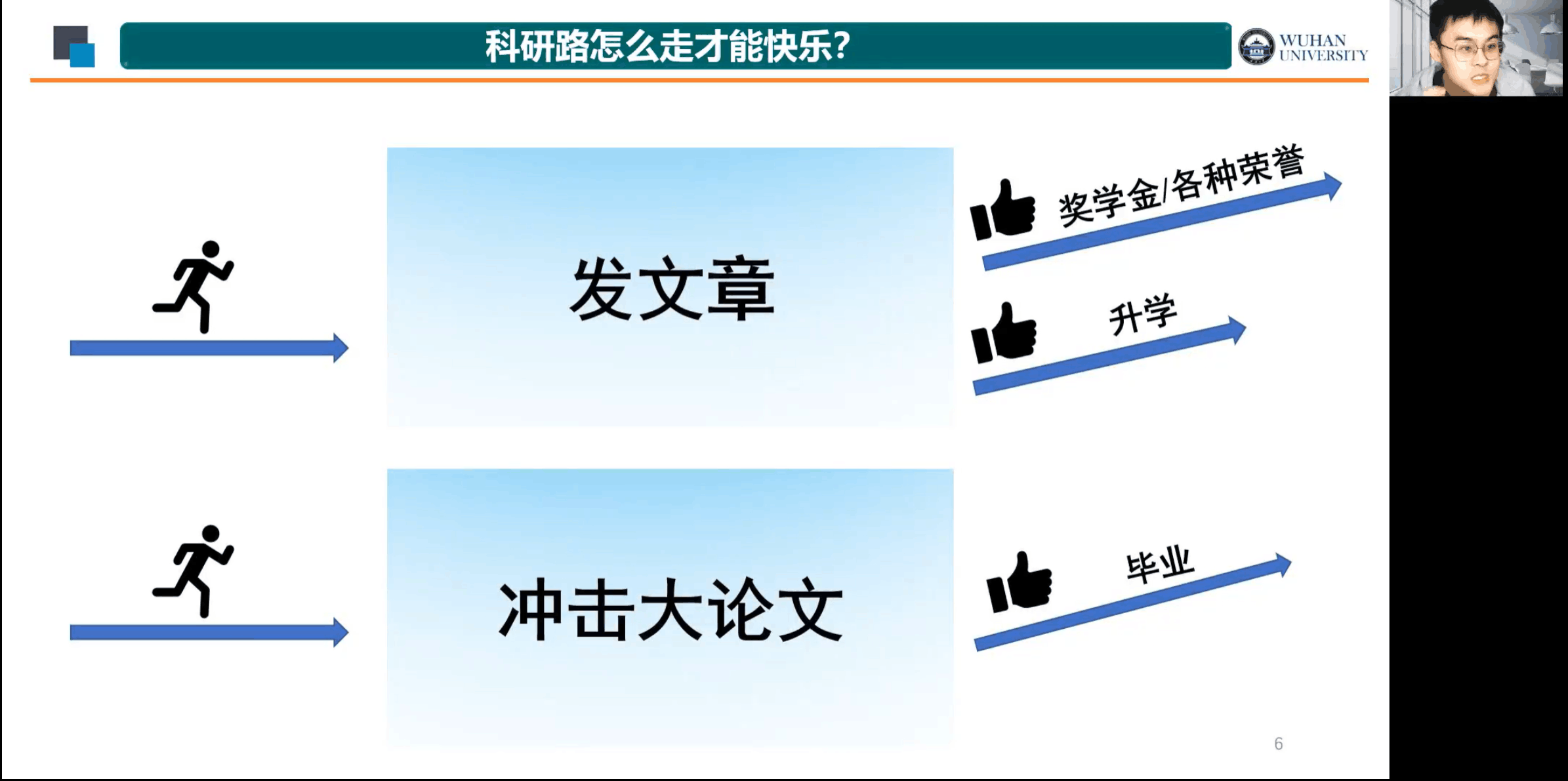 科研路怎么走才能快乐?

WUHAN UNIVERSITY

发文章

奖学金/各种荣誉

升学

冲击大论文

毕业

6